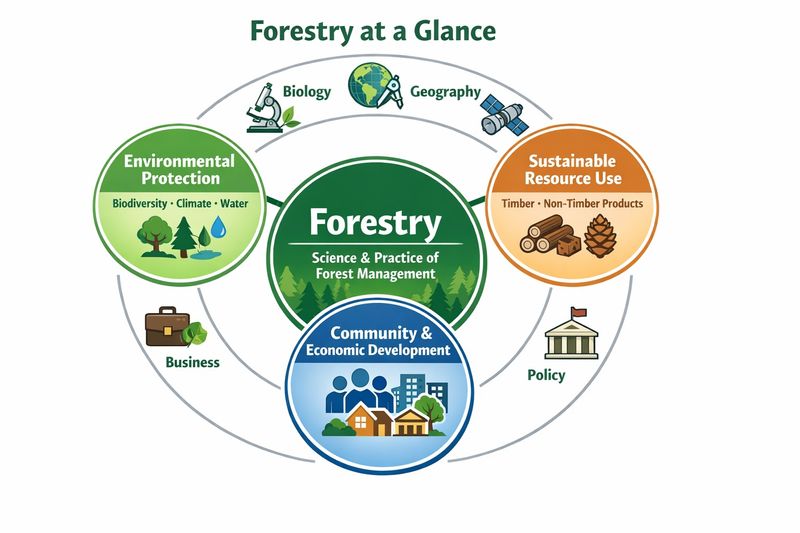 Forestry at a Glance

Biology

Geography

Environmental Protection

Biodiversity · Climate · Water

Forestry

Science & Practice of Forest Management

Sustainable Resource Use

Timber · Non-Timber Products

Business

Community & Economic Development

Policy